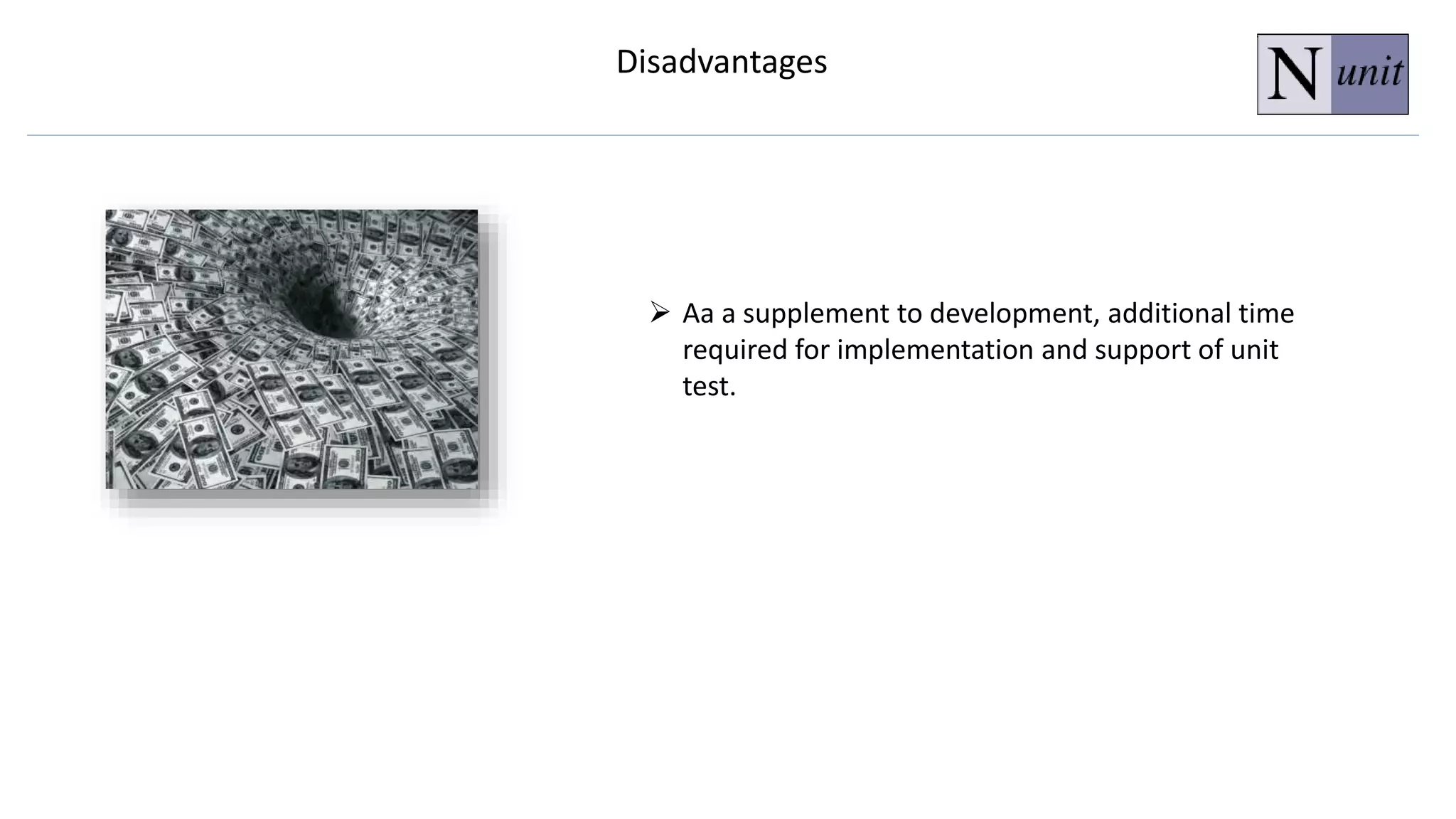 Disadvantages

N unit

➢ Aa a supplement to development, additional time required for implementation and support of unit test.